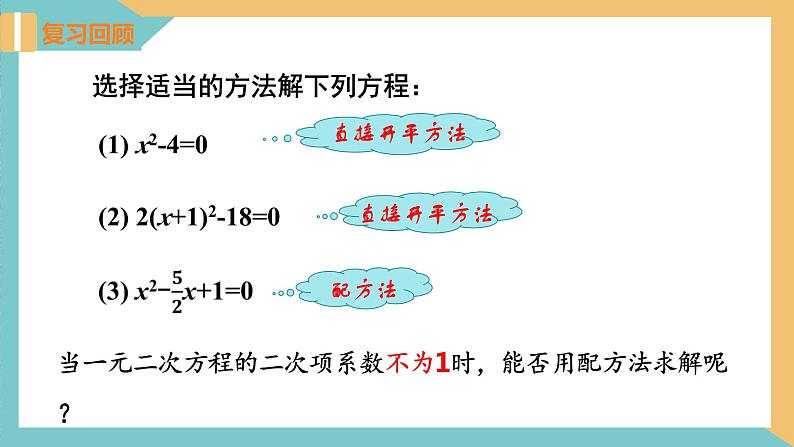 复习回顾

选择适当的方法解下列方程：

(1) $x^2-4=0$ 直接开平方法

(2) $2(x+1)^2-18=0$ 直接开平方法

(3) $x^2-\frac{5}{2}x+1=0$ 配方法

当一元二次方程的二次项系数不为1时，能否用配方法求解呢？